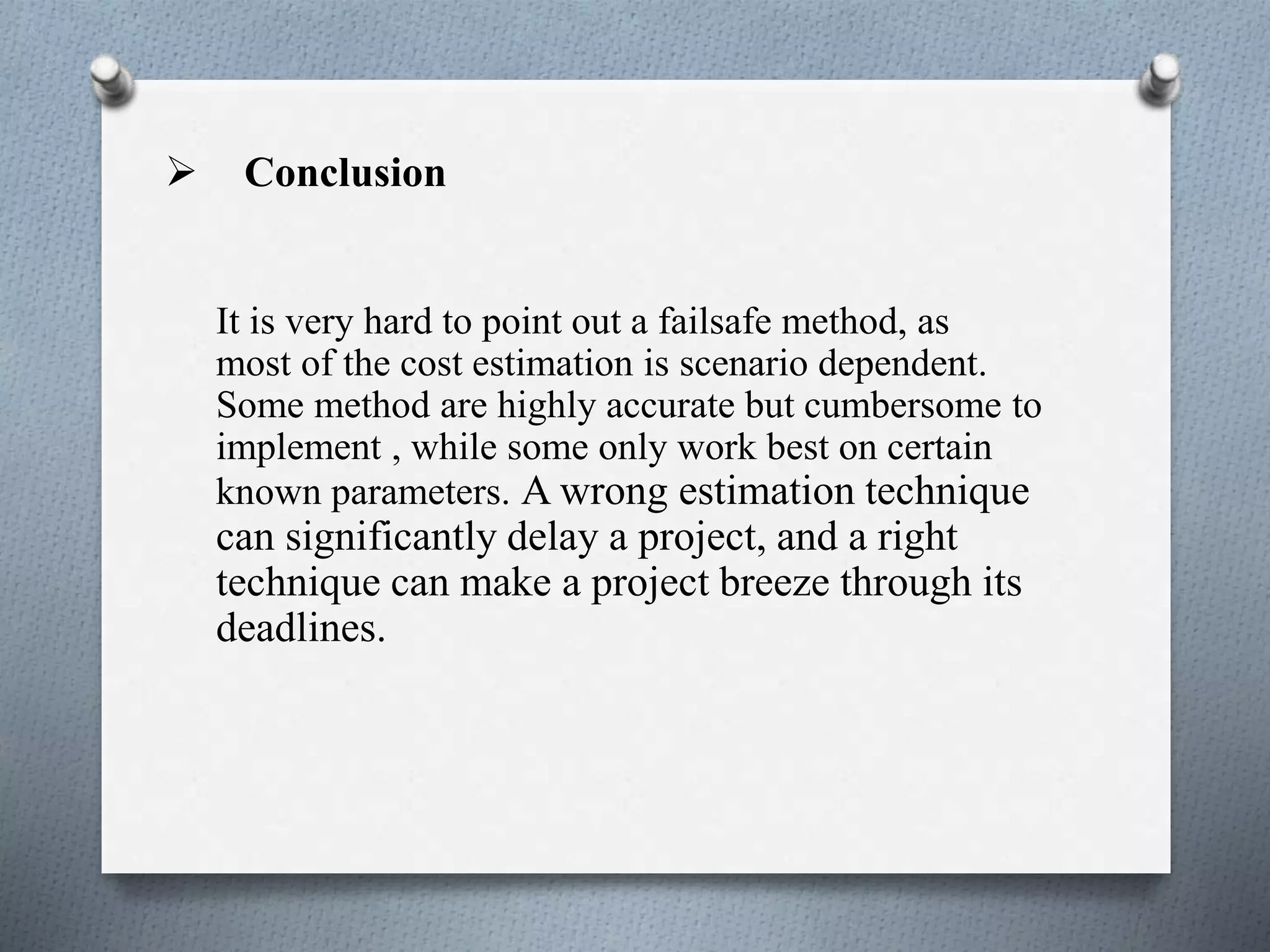 ➢ Conclusion

It is very hard to point out a failsafe method, as most of the cost estimation is scenario dependent. Some method are highly accurate but cumbersome to implement , while some only work best on certain known parameters. A wrong estimation technique can significantly delay a project, and a right technique can make a project breeze through its deadlines.